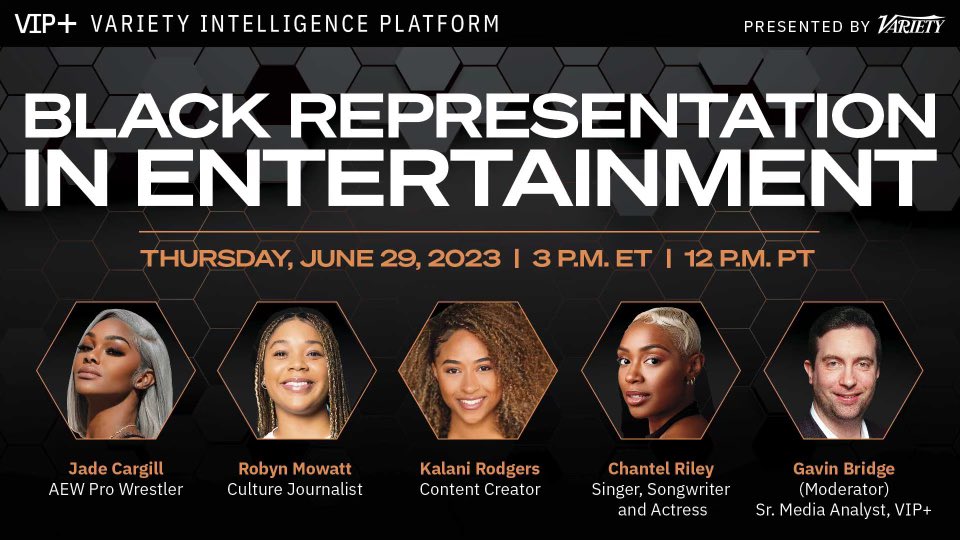 VIP+ VARIETY INTELLIGENCE PLATFORM

PRESENTED BY VARIETY

BLACK REPRESENTATION IN ENTERTAINMENT

THURSDAY, JUNE 29, 2023 | 3 P.M. ET | 12 P.M. PT

Jade Cargill
AEW Pro Wrestler

Robyn Mowatt
Culture Journalist

Kalani Rodgers
Content Creator

Chantel Riley
Singer, Songwriter and Actress

Gavin Bridge
(Moderator)
Sr. Media Analyst, VIP+